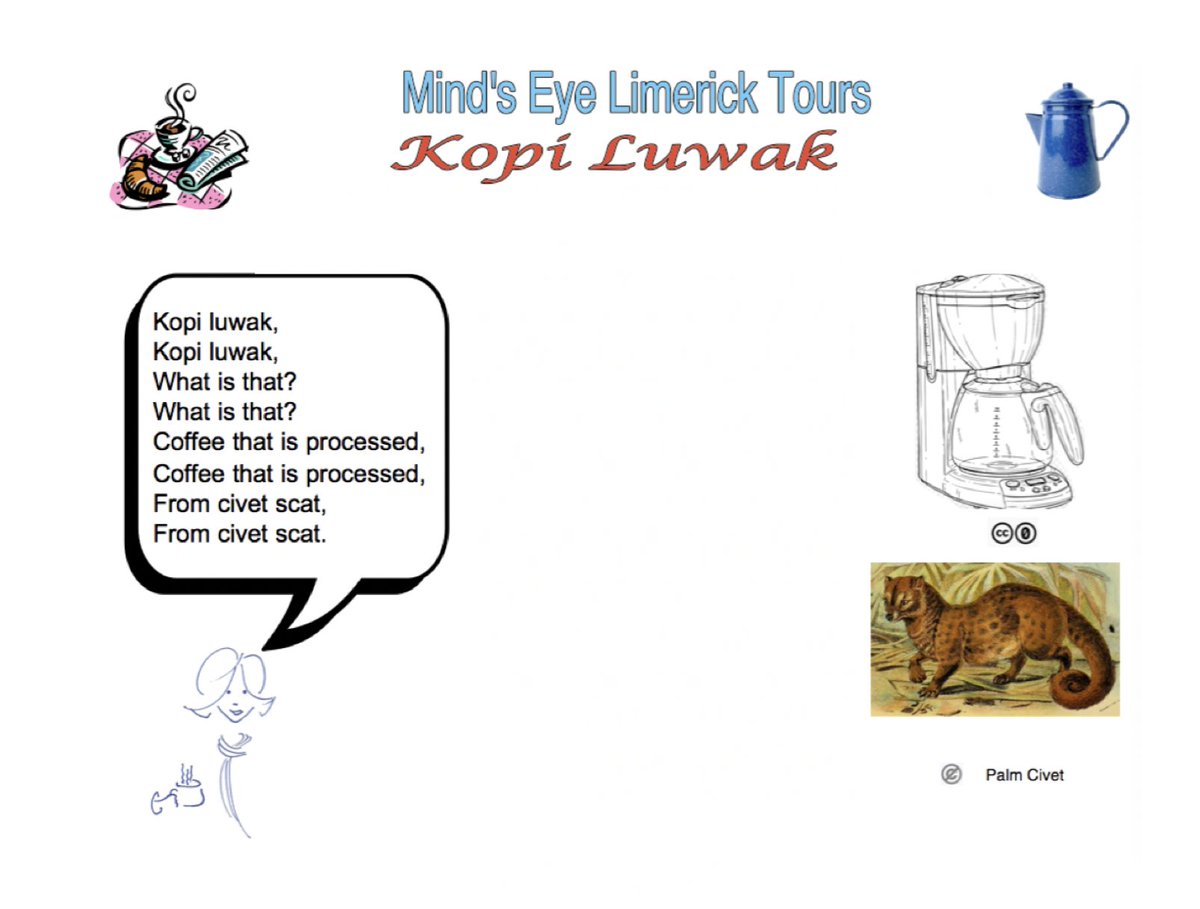 Mind's Eye Limerick Tours
Kopi Luwak

Kopi luwak,
Kopi luwak,
What is that?
What is that?
Coffee that is processed,
Coffee that is processed,
From civet scat,
From civet scat.

Palm Civet